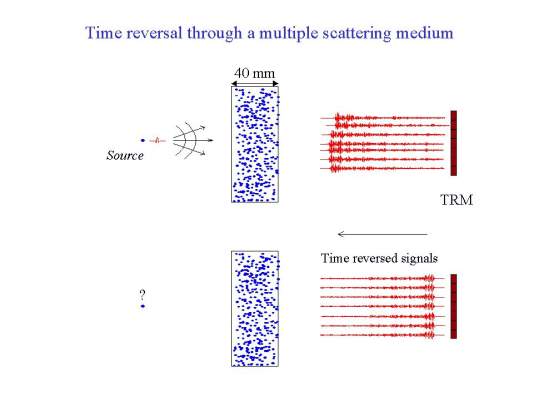 Time reversal through a multiple scattering medium

40 mm

Source

TRM

Time reversed signals

?